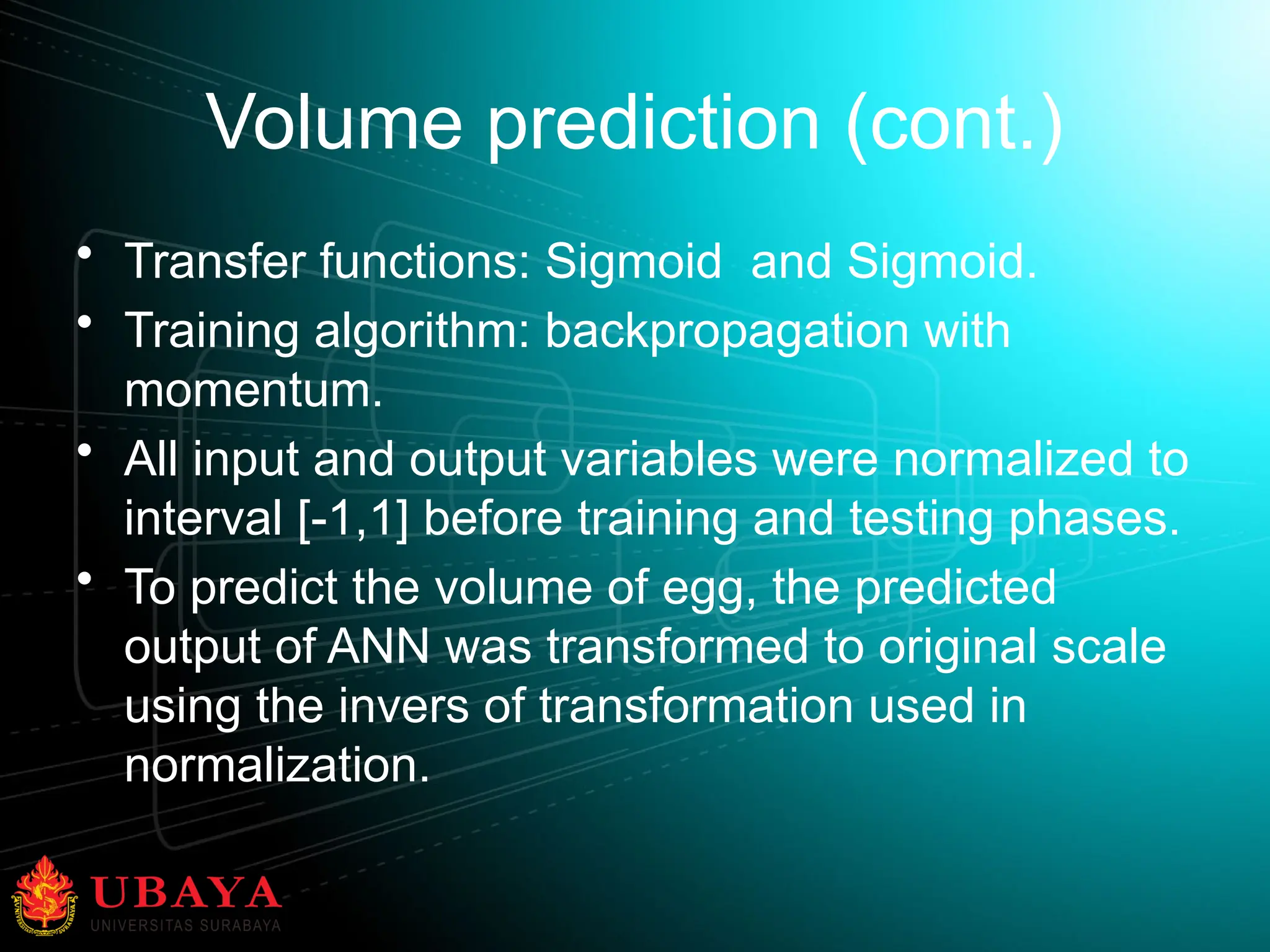 Volume prediction (cont.)

• Transfer functions: Sigmoid and Sigmoid.
• Training algorithm: backpropagation with momentum.
• All input and output variables were normalized to interval [-1,1] before training and testing phases.
• To predict the volume of egg, the predicted output of ANN was transformed to original scale using the invers of transformation used in normalization.

UBAYA
UNIVERSITAS SURABAYA